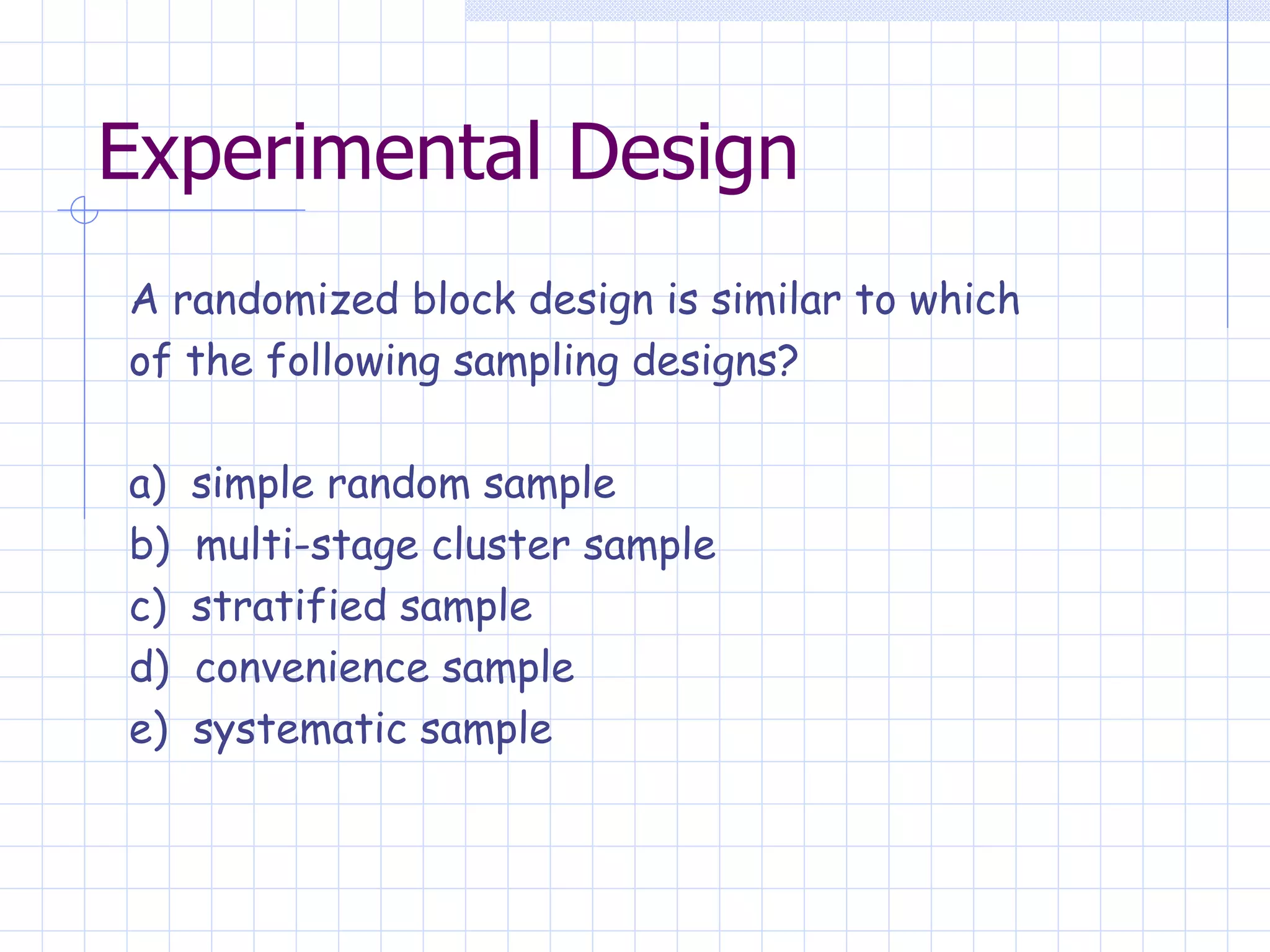 Experimental Design

A randomized block design is similar to which of the following sampling designs?

a) simple random sample
b) multi-stage cluster sample
c) stratified sample
d) convenience sample
e) systematic sample